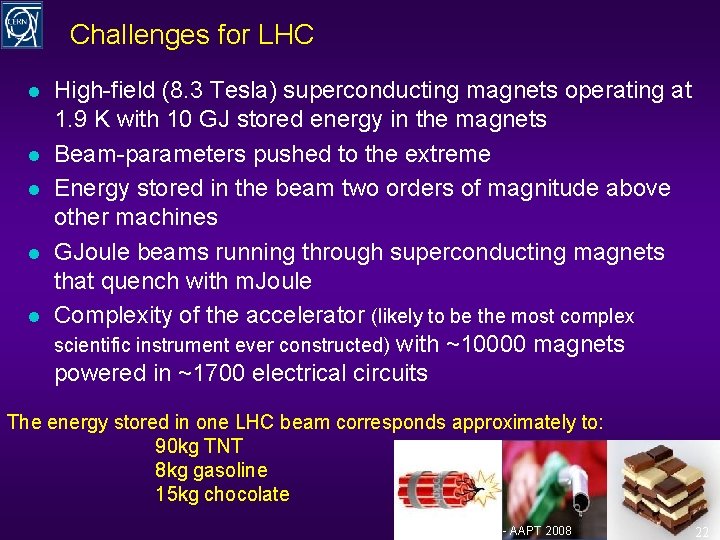 CERN

Challenges for LHC

- High-field (8.3 Tesla) superconducting magnets operating at 1.9 K with 10 GJ stored energy in the magnets
- Beam-parameters pushed to the extreme
- Energy stored in the beam two orders of magnitude above other machines
- GJoule beams running through superconducting magnets that quench with mJoule
- Complexity of the accelerator (likely to be the most complex scientific instrument ever constructed) with ~10000 magnets powered in ~1700 electrical circuits

The energy stored in one LHC beam corresponds approximately to:
90kg TNT
8kg gasoline
15kg chocolate

- AAPT 2008

22